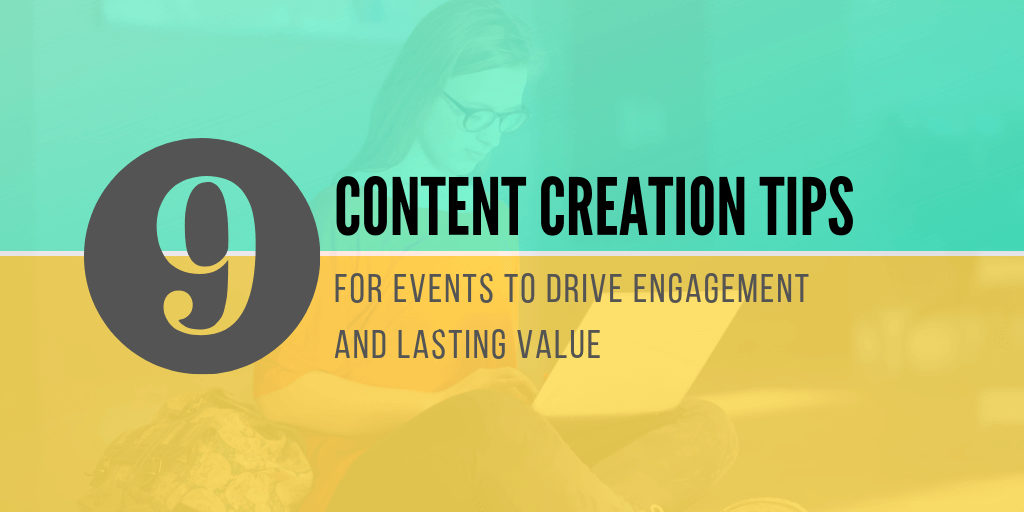 9

CONTENT CREATION TIPS

FOR EVENTS TO DRIVE ENGAGEMENT AND LASTING VALUE